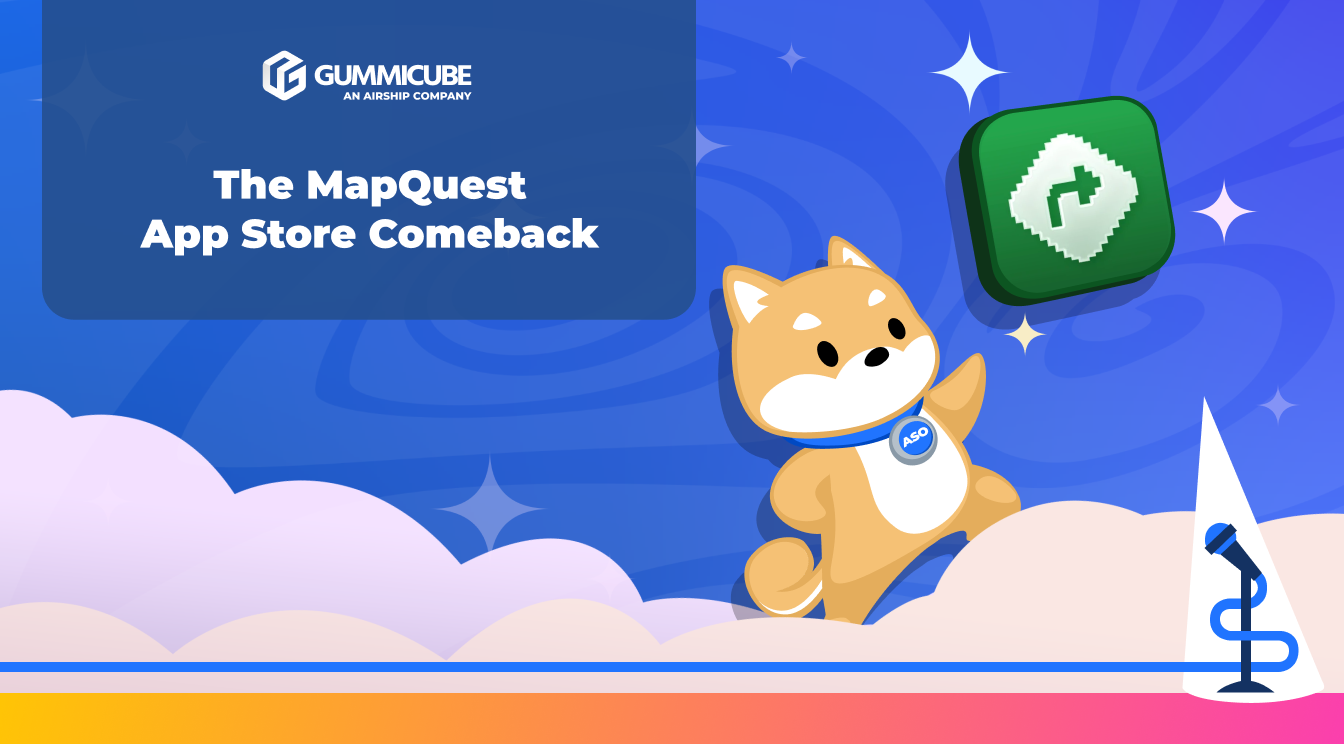 GUMMICUBE
AN AIRSHIP COMPANY

The MapQuest App Store Comeback

ASO